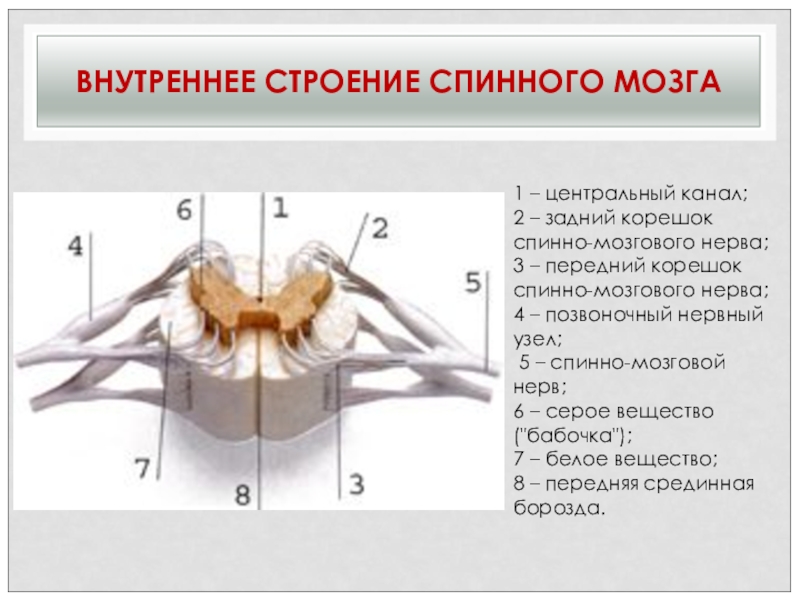 ВНУТРЕННЕЕ СТРОЕНИЕ СПИННОГО МОЗГА

6
1
2
4
5
7
8
3

1 – центральный канал;
2 – задний корешок спинно-мозгового нерва;
3 – передний корешок спинно-мозгового нерва;
4 – позвоночный нервный узел;
5 – спинно-мозговой нерв;
6 – серое вещество ("бабочка");
7 – белое вещество;
8 – передняя срединная борозда.